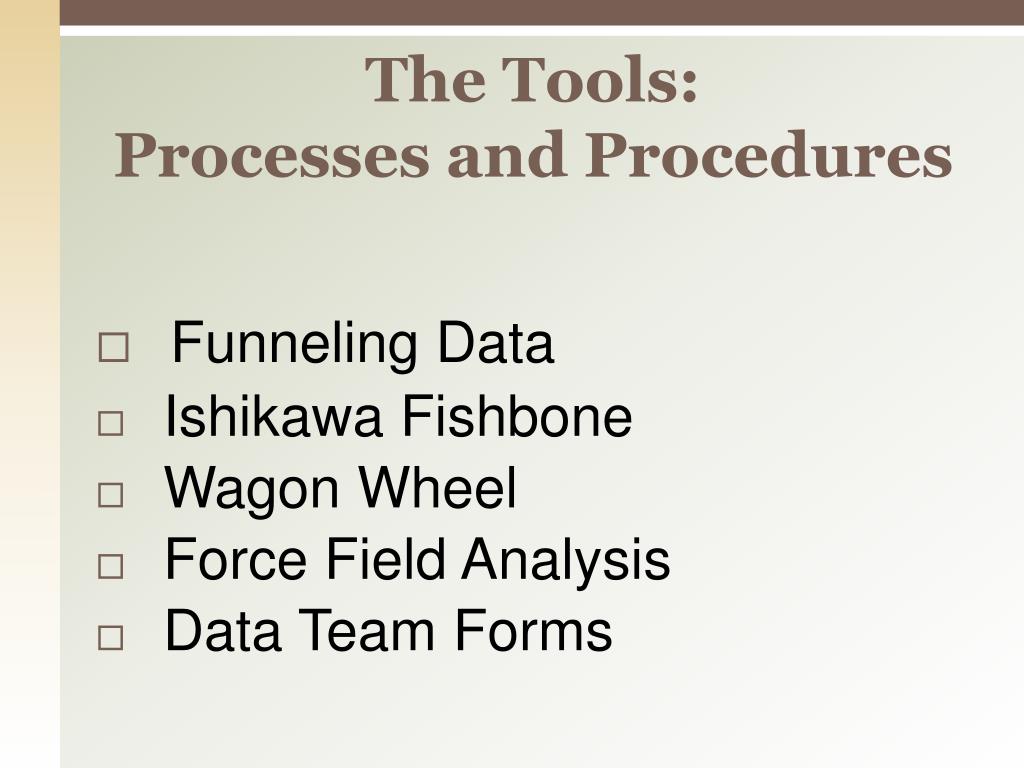 The Tools:
Processes and Procedures

□ Funneling Data
□ Ishikawa Fishbone
□ Wagon Wheel
□ Force Field Analysis
□ Data Team Forms